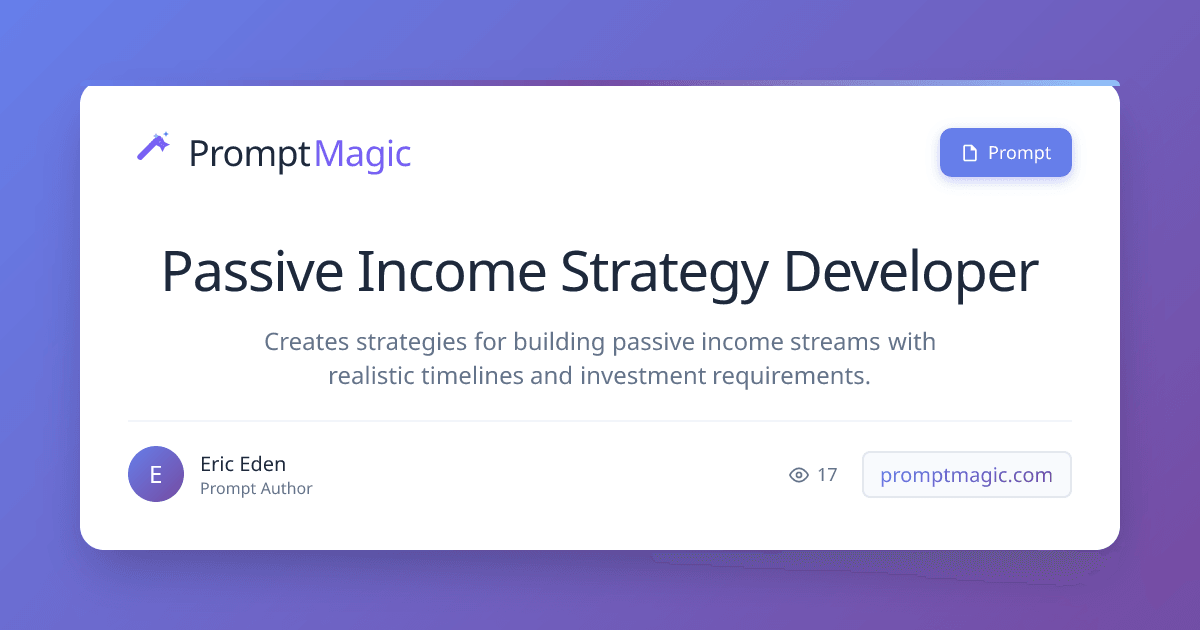 PromptMagic

Prompt

Passive Income Strategy Developer

Creates strategies for building passive income streams with realistic timelines and investment requirements.

E

Eric Eden
Prompt Author

17

promptmagic.com